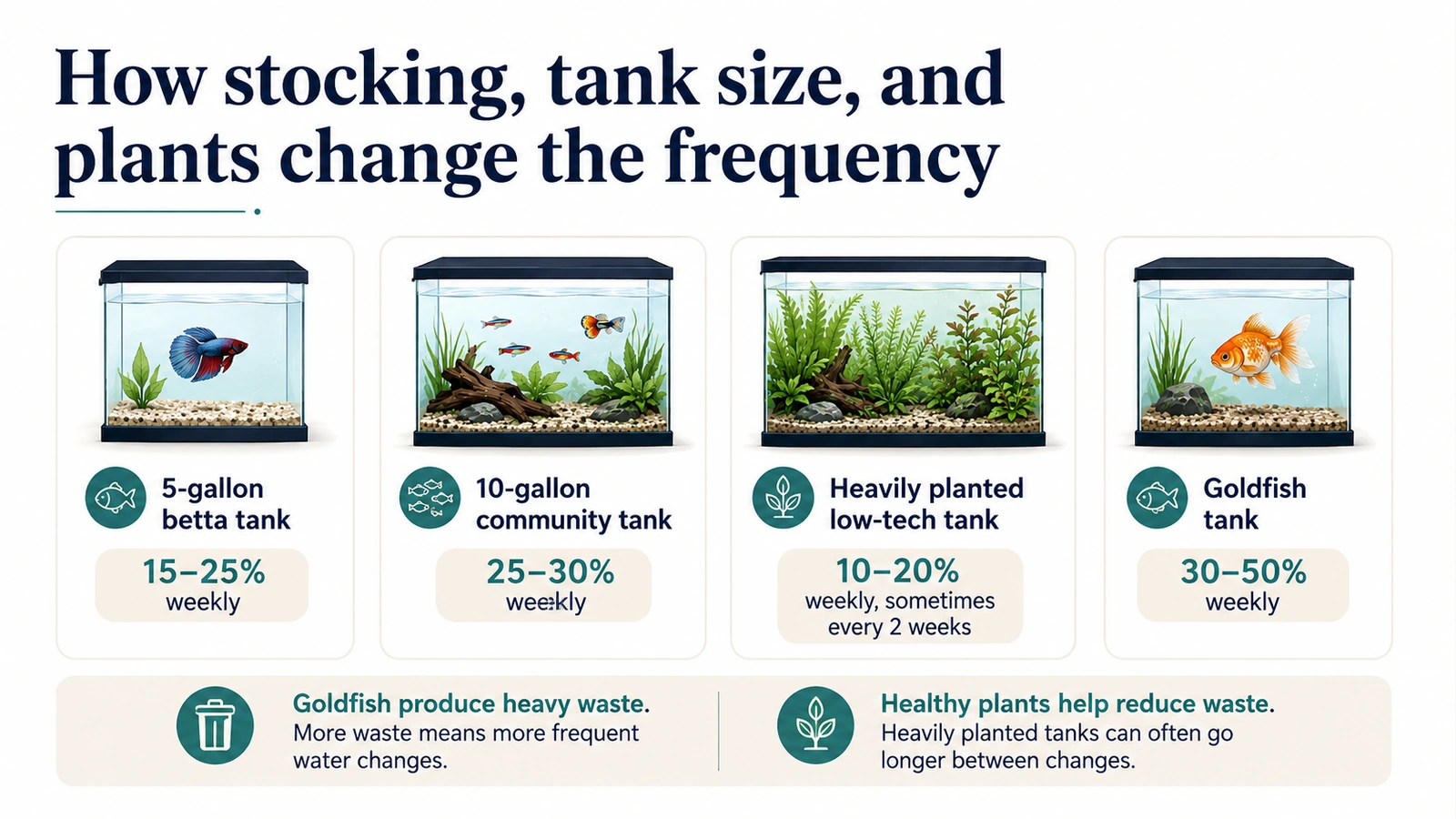 How stocking, tank size, and plants change the frequency

5-gallon betta tank

15–25%
weekly

10-gallon community tank

25–30%
weekly

Heavily planted low-tech tank

10–20%
weekly, sometimes every 2 weeks

Goldfish tank

30–50%
weekly

Goldfish produce heavy waste.
More waste means more frequent water changes.

Healthy plants help reduce waste.
Heavily planted tanks can often go longer between changes.